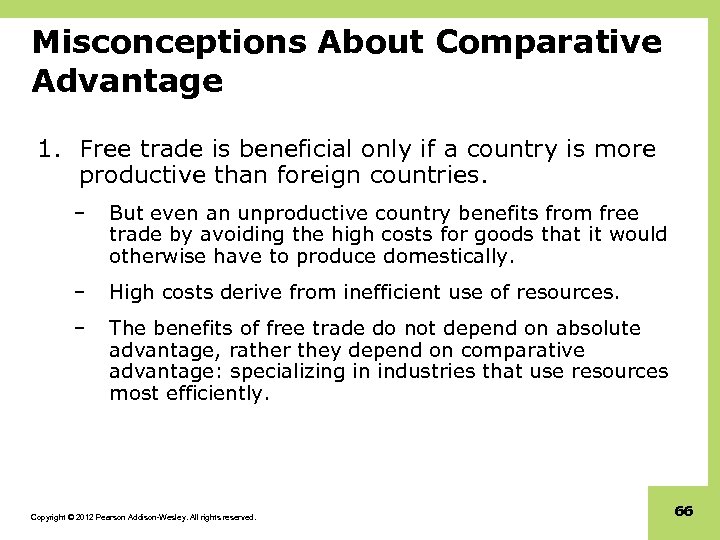 Misconceptions About Comparative Advantage

1. Free trade is beneficial only if a country is more productive than foreign countries.

– But even an unproductive country benefits from free trade by avoiding the high costs for goods that it would otherwise have to produce domestically.

– High costs derive from inefficient use of resources.

– The benefits of free trade do not depend on absolute advantage, rather they depend on comparative advantage: specializing in industries that use resources most efficiently.

Copyright © 2012 Pearson Addison-Wesley. All rights reserved.

66